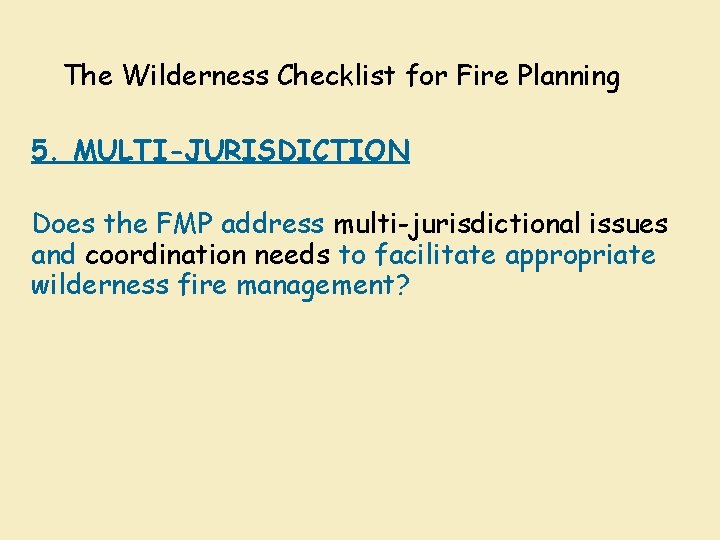 The Wilderness Checklist for Fire Planning

5. MULTI-JURISDICTION

Does the FMP address multi-jurisdictional issues and coordination needs to facilitate appropriate wilderness fire management?